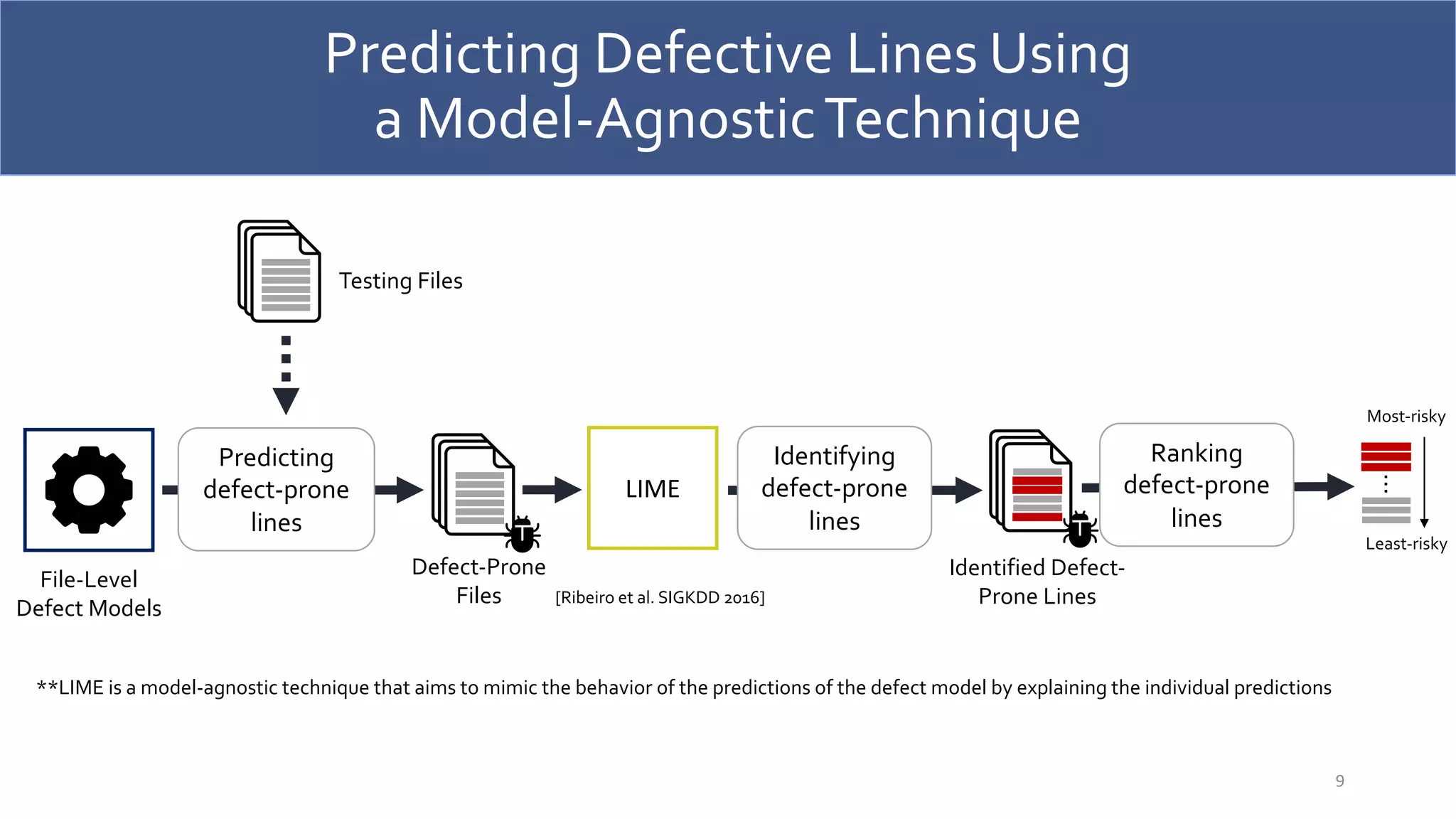 Predicting Defective Lines Using a Model-Agnostic Technique

Testing Files

File-Level Defect Models

Predicting defect-prone lines

Defect-Prone Files

LIME

[Ribeiro et al. SIGKDD 2016]

Identifying defect-prone lines

Identified Defect-Prone Lines

Ranking defect-prone lines

Most-risky

⋮

Least-risky

**LIME is a model-agnostic technique that aims to mimic the behavior of the predictions of the defect model by explaining the individual predictions

9